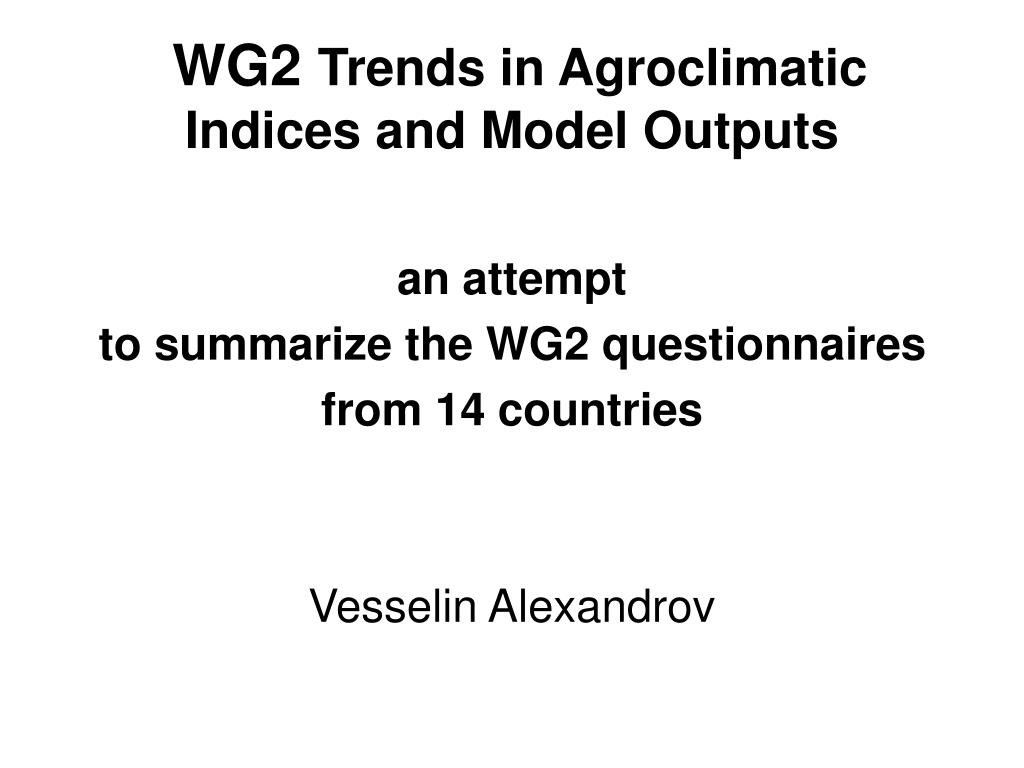 WG2 Trends in Agroclimatic Indices and Model Outputs

an attempt
to summarize the WG2 questionnaires
from 14 countries

Vesselin Alexandrov